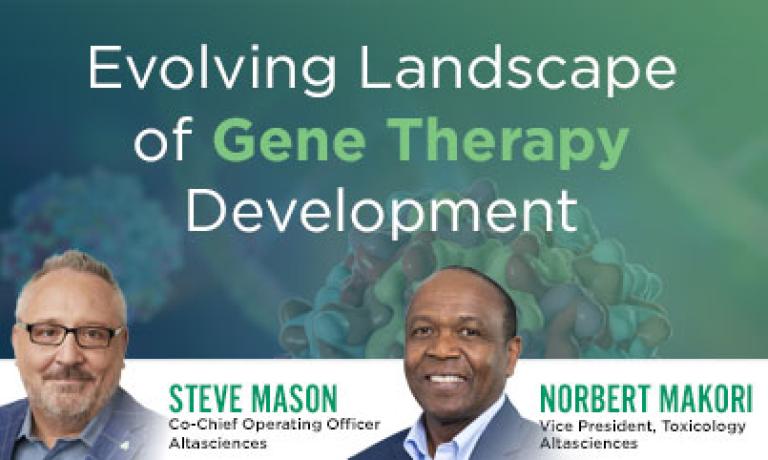 Evolving Landscape of Gene Therapy Development

STEVE MASON
Co-Chief Operating Officer
Altasciences

NORBERT MAKORI
Vice President, Toxicology
Altasciences